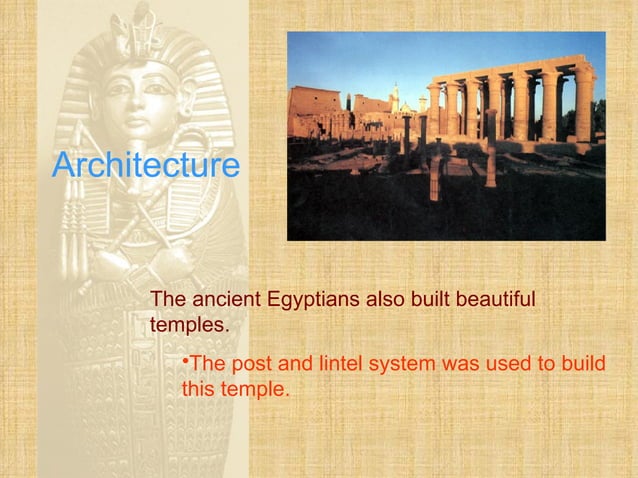 Architecture

The ancient Egyptians also built beautiful temples.

•The post and lintel system was used to build this temple.